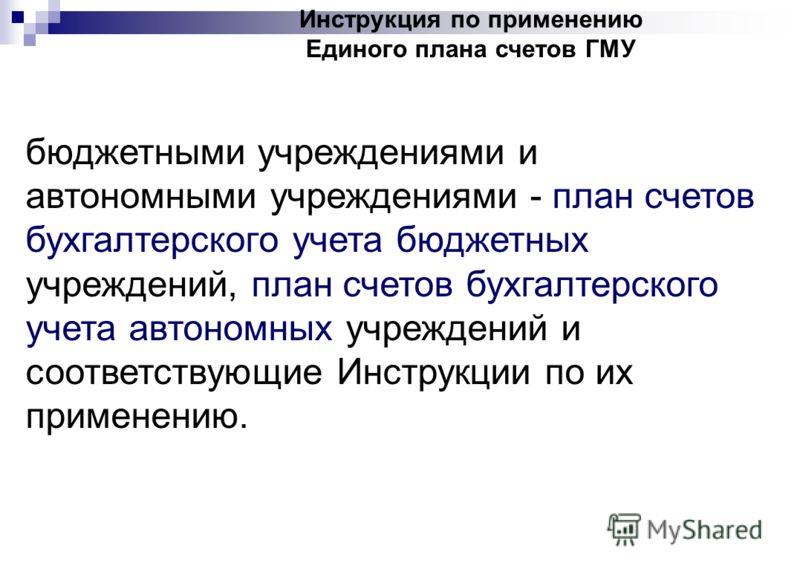 Инструкция по применению Единого плана счетов ГМУ

бюджетными учреждениями и автономными учреждениями - план счетов бухгалтерского учета бюджетных учреждений, план счетов бухгалтерского учета автономных учреждений и соответствующие Инструкции по их применению.

MyShared